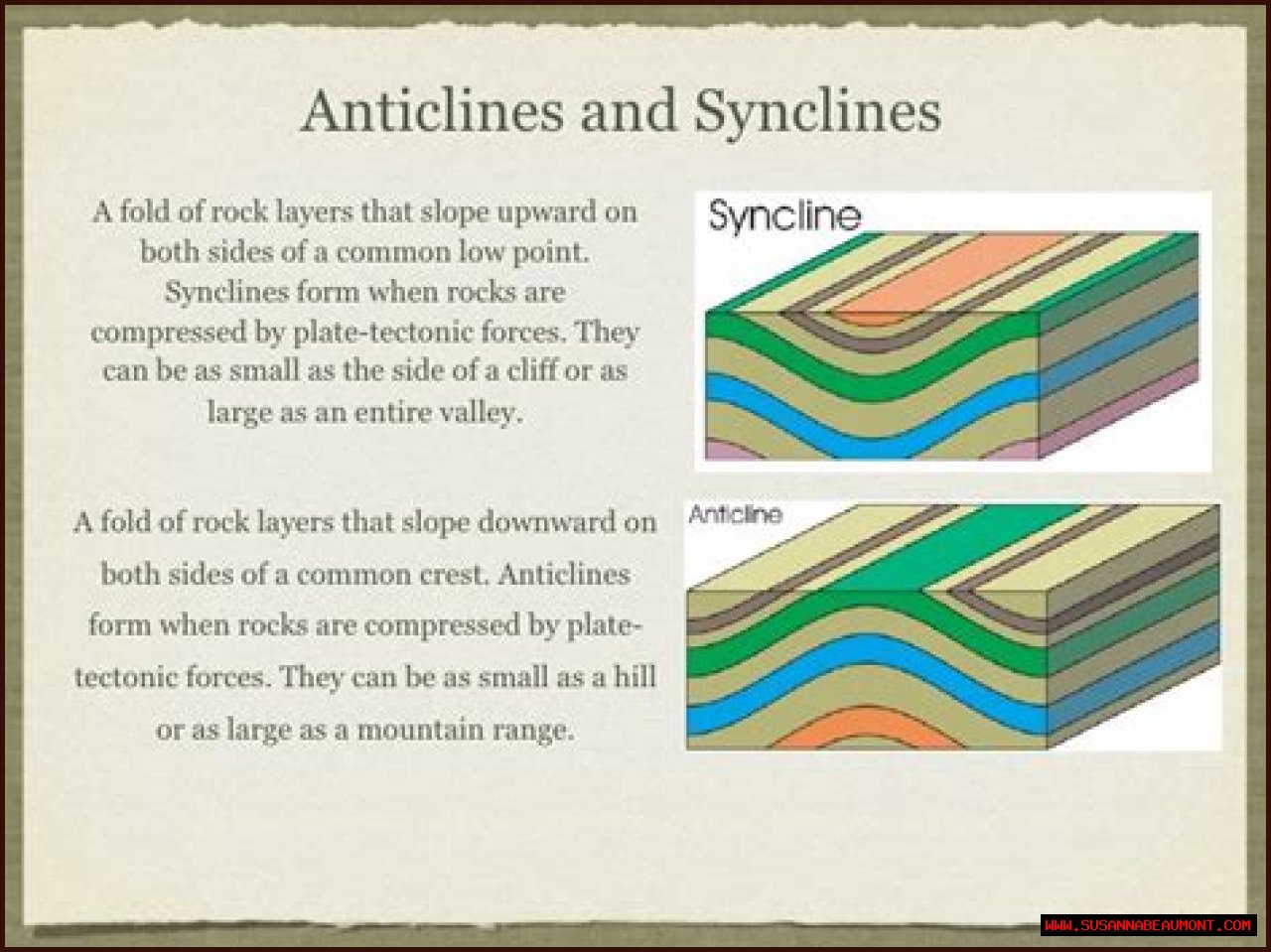 Anticlines and Synclines

A fold of rock layers that slope upward on both sides of a common low point. Synclines form when rocks are compressed by plate-tectonic forces. They can be as small as the side of a cliff or as large as an entire valley.

Syncline

A fold of rock layers that slope downward on both sides of a common crest. Anticlines form when rocks are compressed by plate-tectonic forces. They can be as small as a hill or as large as a mountain range.

Anticline

WWW.SUSANNABEAUMONT.COM